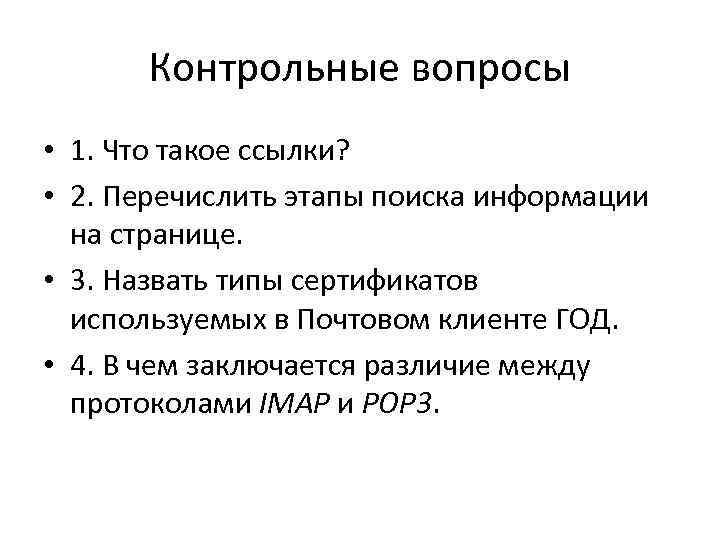 Контрольные вопросы

• 1. Что такое ссылки?
• 2. Перечислить этапы поиска информации на странице.
• 3. Назвать типы сертификатов используемых в Почтовом клиенте ГОД.
• 4. В чем заключается различие между протоколами IMAP и POP3.